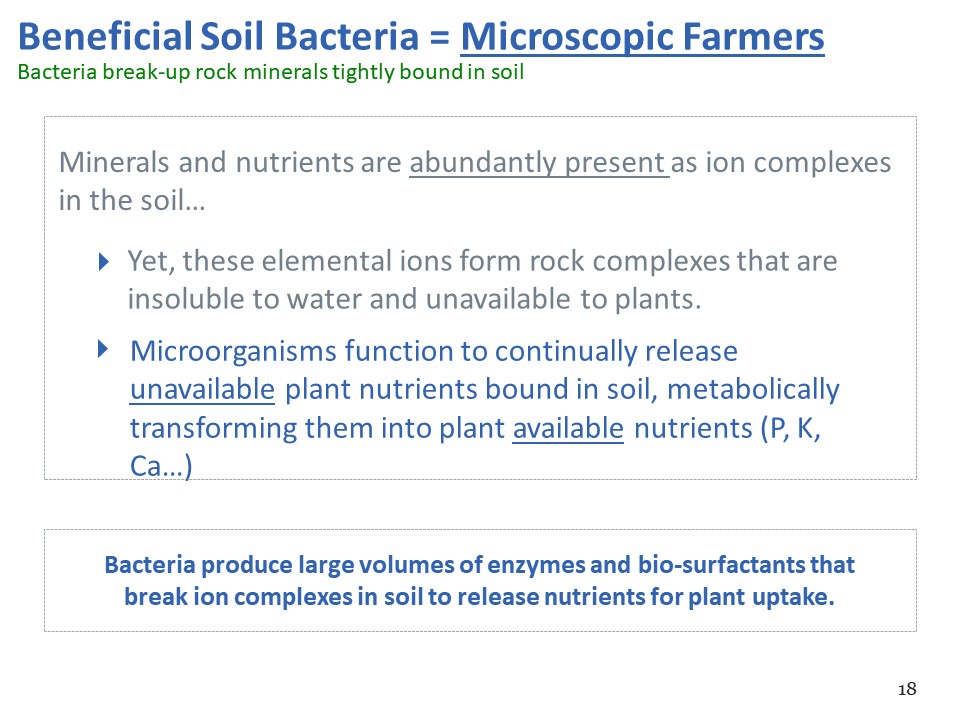 Beneficial Soil Bacteria = Microscopic Farmers
Bacteria break-up rock minerals tightly bound in soil

Minerals and nutrients are abundantly present as ion complexes in the soil…

Yet, these elemental ions form rock complexes that are insoluble to water and unavailable to plants.

Microorganisms function to continually release unavailable plant nutrients bound in soil, metabolically transforming them into plant available nutrients (P, K, Ca…)

Bacteria produce large volumes of enzymes and bio-surfactants that break ion complexes in soil to release nutrients for plant uptake.

18